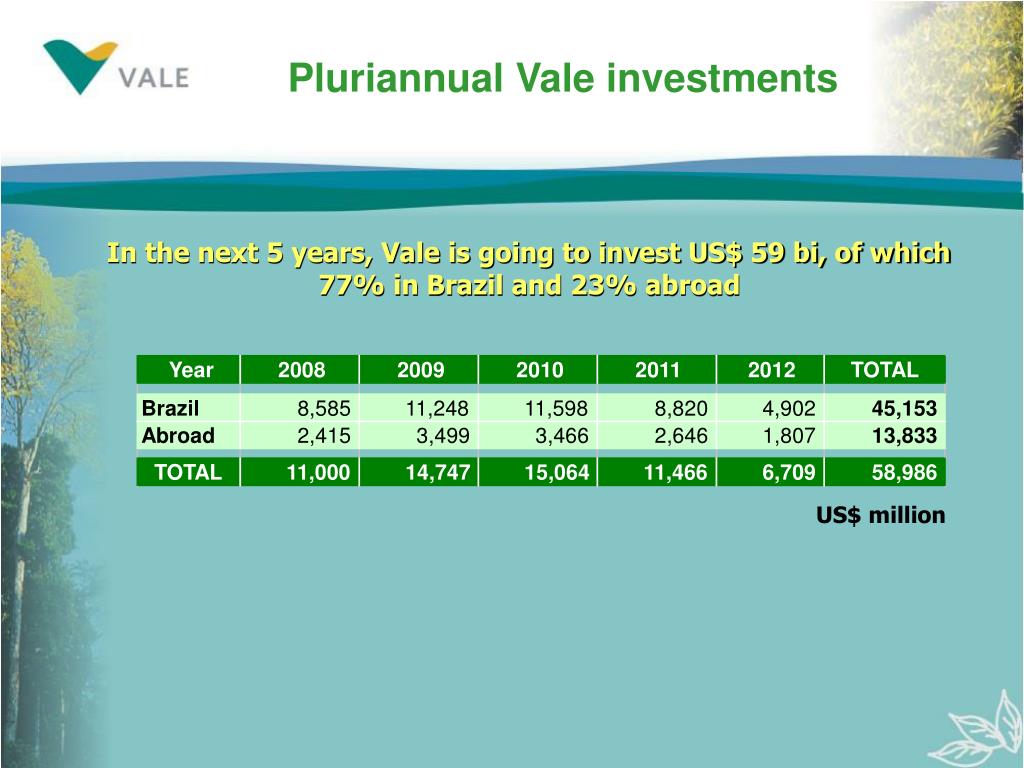 VALE

Pluriannual Vale investments

In the next 5 years, Vale is going to invest US$ 59 bi, of which 77% in Brazil and 23% abroad

| Year | 2008 | 2009 | 2010 | 2011 | 2012 | TOTAL |
|---|---|---|---|---|---|---|
| Brazil | 8,585 | 11,248 | 11,598 | 8,820 | 4,902 | 45,153 |
| Abroad | 2,415 | 3,499 | 3,466 | 2,646 | 1,807 | 13,833 |
| TOTAL | 11,000 | 14,747 | 15,064 | 11,466 | 6,709 | 58,986 |

US$ million